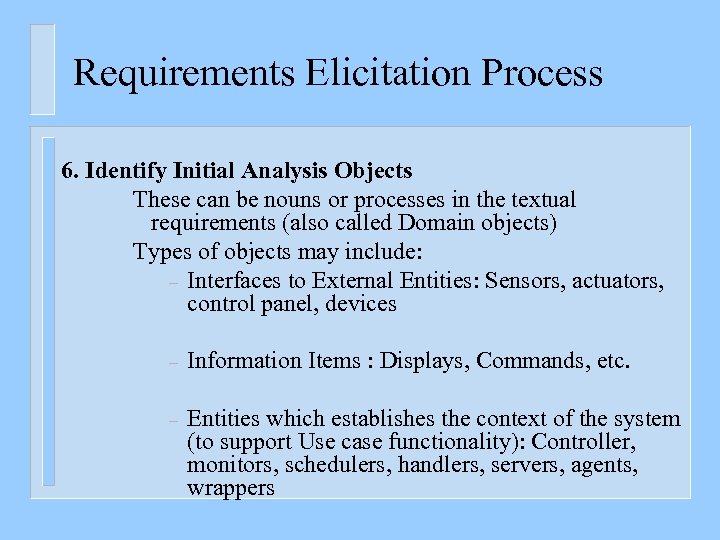 Requirements Elicitation Process

6. Identify Initial Analysis Objects

These can be nouns or processes in the textual requirements (also called Domain objects)

Types of objects may include:

– Interfaces to External Entities: Sensors, actuators, control panel, devices

– Information Items : Displays, Commands, etc.

– Entities which establishes the context of the system (to support Use case functionality): Controller, monitors, schedulers, handlers, servers, agents, wrappers